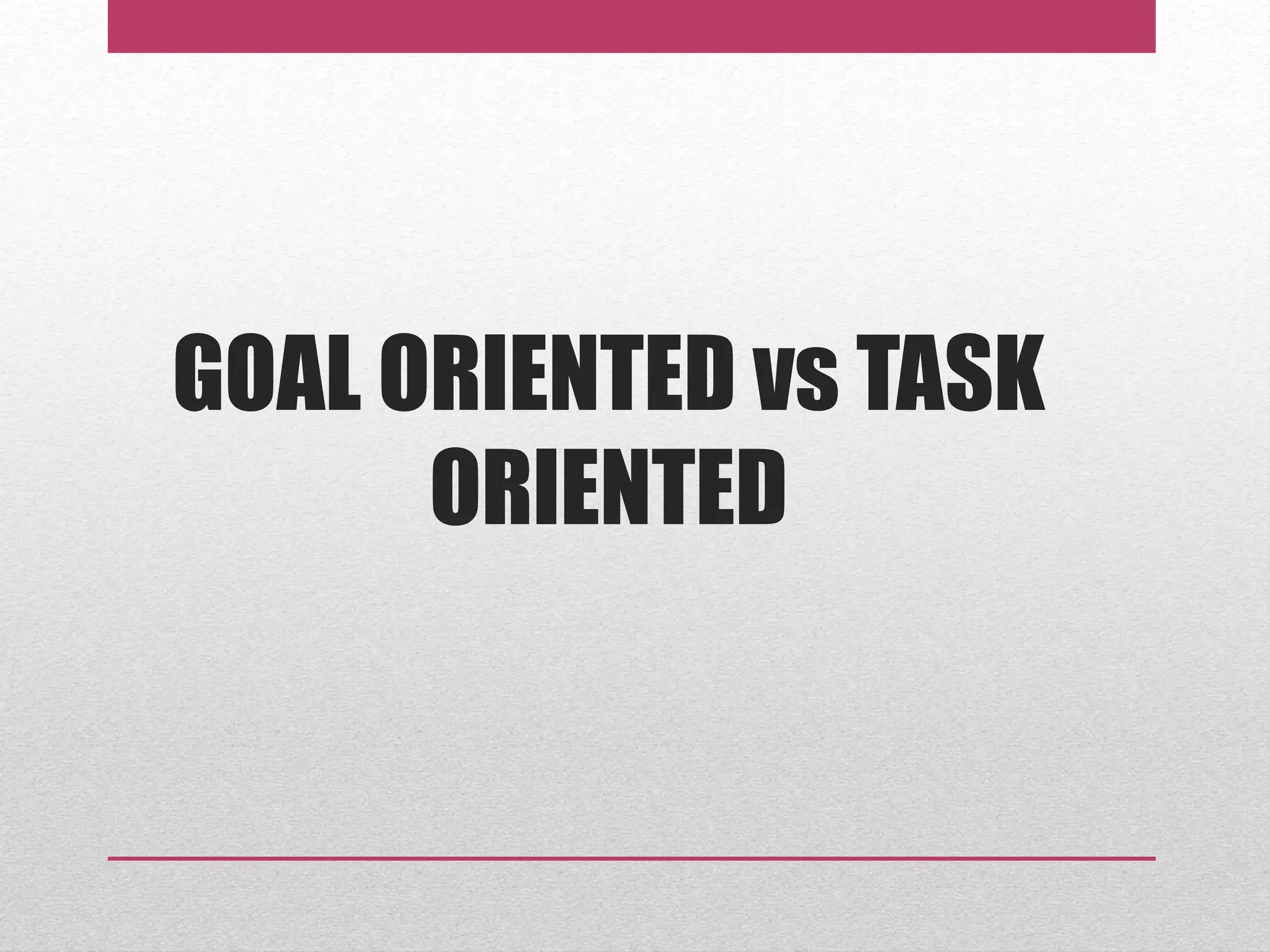 GOAL ORIENTED vs TASK ORIENTED